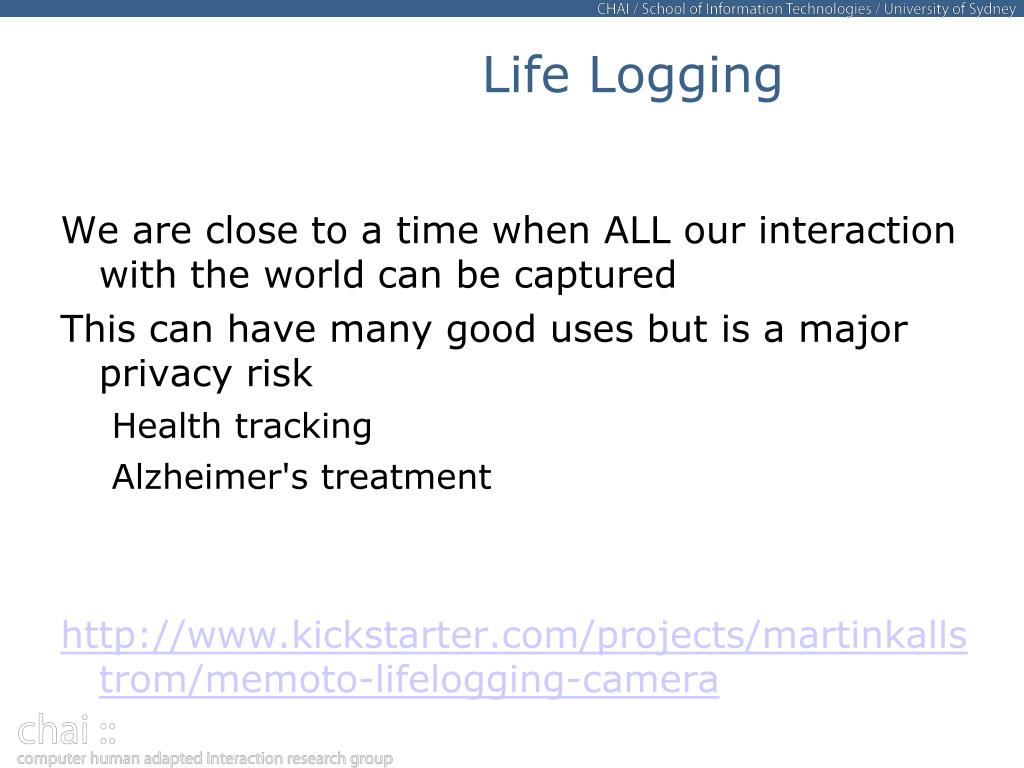 CHAI / School of Information Technologies / University of Sydney

Life Logging

We are close to a time when ALL our interaction with the world can be captured

This can have many good uses but is a major privacy risk

Health tracking

Alzheimer's treatment

http://www.kickstarter.com/projects/martinkallstrom/memoto-lifelogging-camera

chai ::
computer human adapted interaction research group